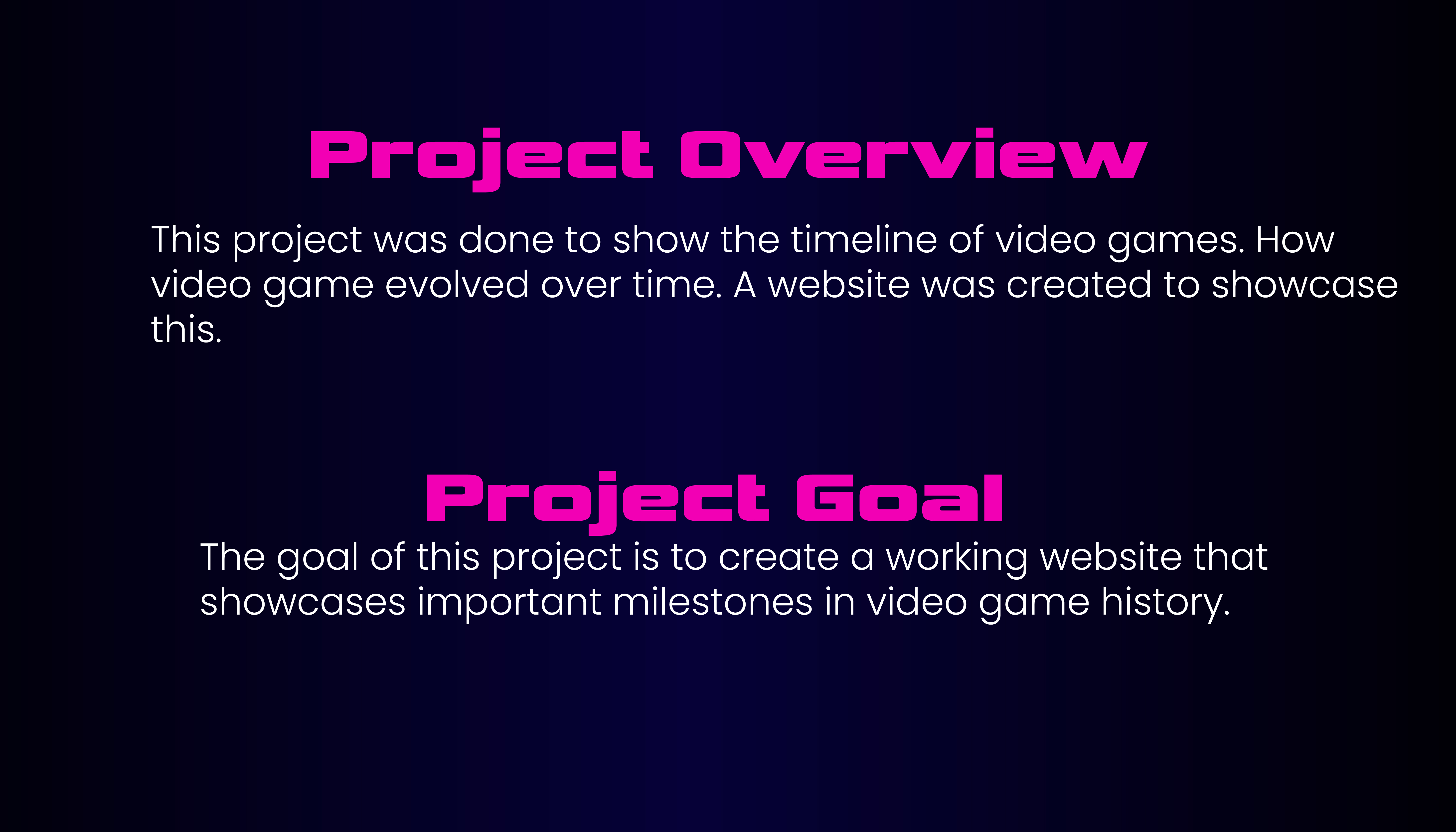 Project Overview

This project was done to show the timeline of video games. How video game evolved over time. A website was created to showcase this.

Project Goal

The goal of this project is to create a working website that showcases important milestones in video game history.